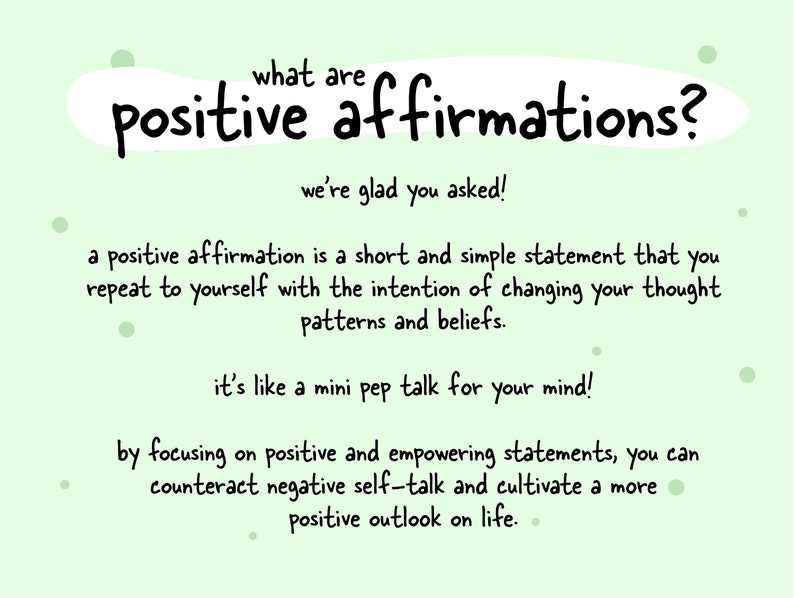 what are
positive affirmations?

we're glad you asked!

a positive affirmation is a short and simple statement that you repeat to yourself with the intention of changing your thought patterns and beliefs.

it's like a mini pep talk for your mind!

by focusing on positive and empowering statements, you can counteract negative self-talk and cultivate a more positive outlook on life.